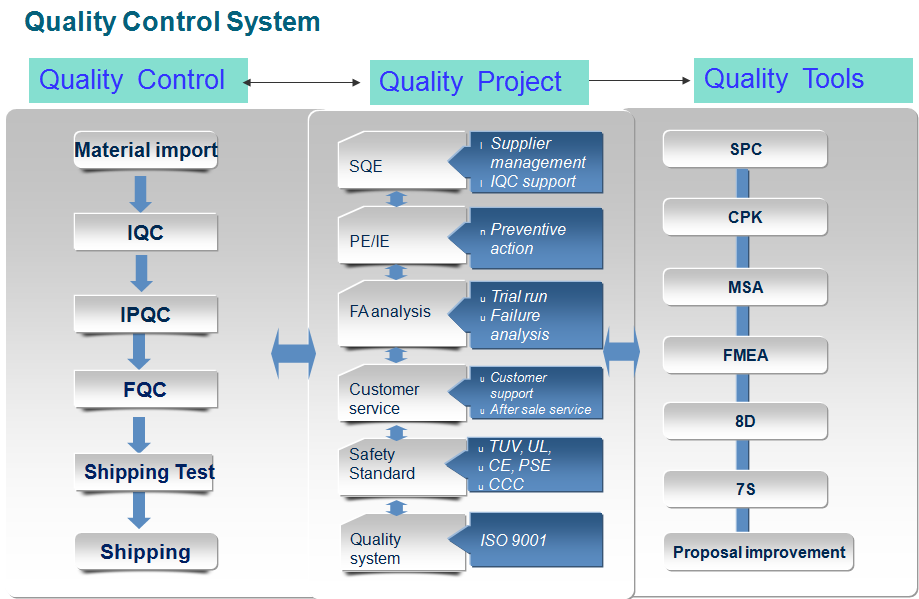 Quality Control System

Quality Control

Quality Project

Quality Tools

Material import

IQC

IPQC

FQC

Shipping Test

Shipping

SQE

l Supplier management
l IQC support

PE/IE

n Preventive action

FA analysis

u Trial run
u Failure analysis

Customer service

u Customer support
u After sale service

Safety Standard

u TUV, UL,
u CE, PSE
u CCC

Quality system

ISO 9001

SPC

CPK

MSA

FMEA

8D

7S

Proposal improvement